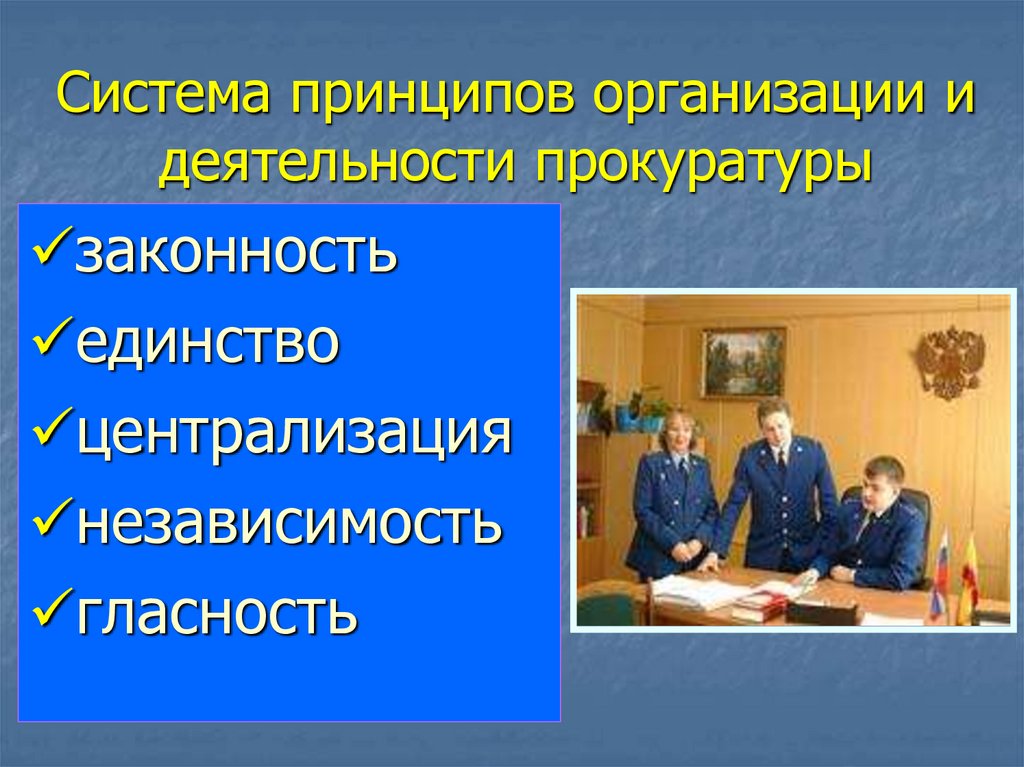 Система принципов организации и деятельности прокуратуры

✓законность
✓единство
✓централизация
✓независимость
✓гласность